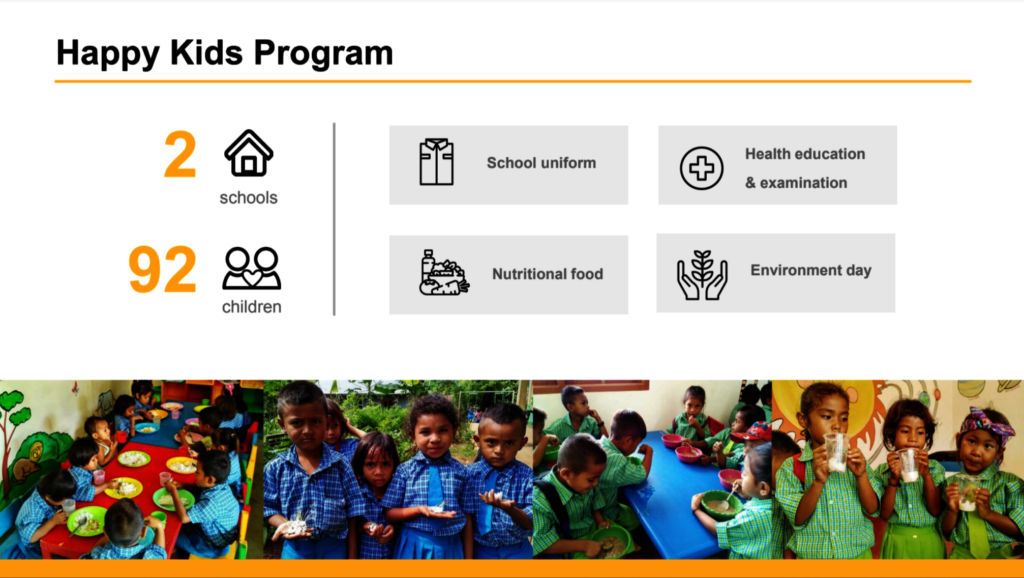 Happy Kids Program

2
schools

92
children

School uniform

Health education & examination

Nutritional food

Environment day